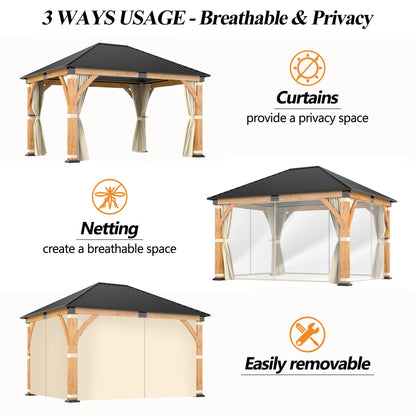 3 WAYS USAGE - Breathable & Privacy

Curtains
provide a privacy space

Netting
create a breathable space

Easily removable